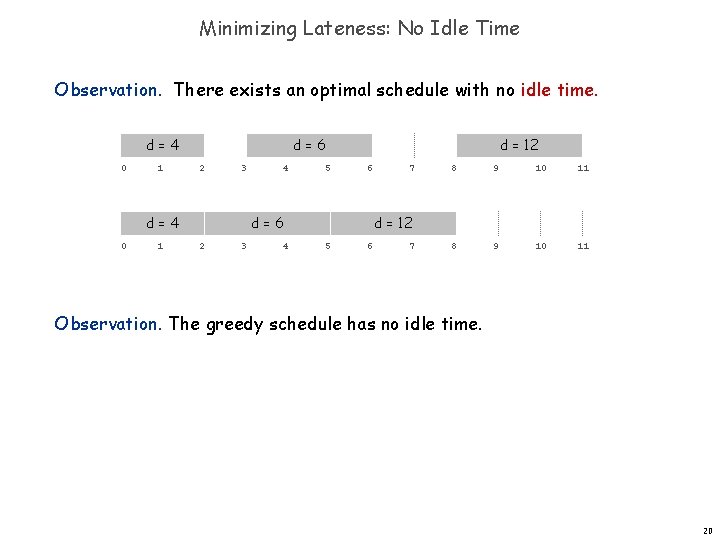 Minimizing Lateness: No Idle Time

Observation. There exists an optimal schedule with no idle time.

d = 4
d = 6
d = 12

0 1 2 3 4 5 6 7 8 9 10 11

d = 4
d = 6
d = 12

0 1 2 3 4 5 6 7 8 9 10 11

Observation. The greedy schedule has no idle time.

20